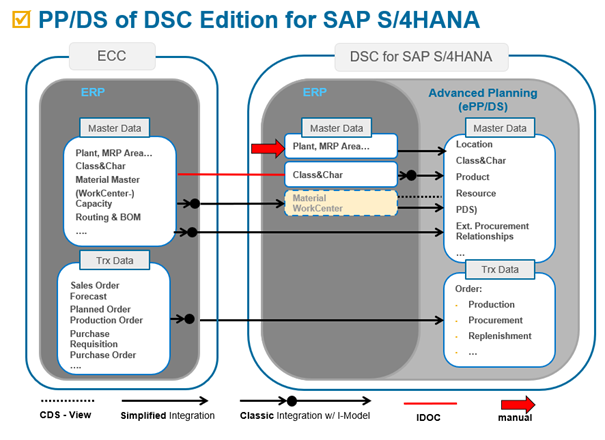 ☑ PP/DS of DSC Edition for SAP S/4HANA

ECC

ERP

Master Data

Plant, MRP Area…
Class&Char
Material Master
(WorkCenter-) Capacity
Routing & BOM
….

Trx Data

Sales Order
Forecast
Planned Order
Production Order
Purchase Requisition
Purchase Order
….

DSC for SAP S/4HANA

ERP

Master Data

Plant, MRP Area…

Class&Char

Material
WorkCenter

Advanced Planning (ePP/DS)

Master Data

Location
Class&Char
Product
Resource
PDS)
Ext. Procurement Relationships
…

Trx Data

Order:
- Production
- Procurement
- Replenishment
- …

CDS - View

Simplified Integration

Classic Integration w/ I-Model

IDOC

manual